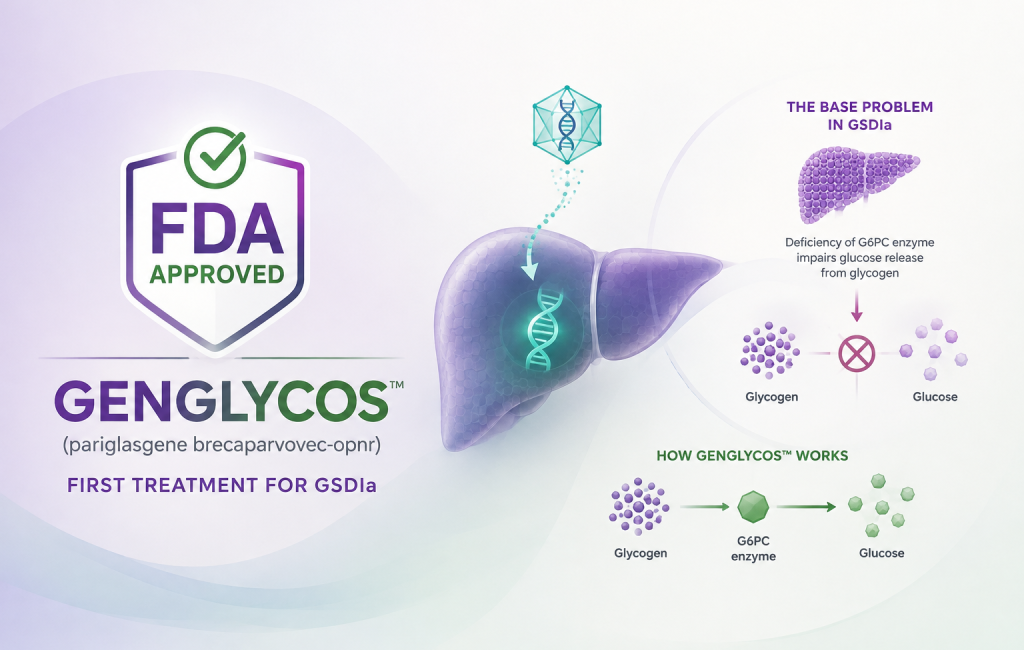 FDA APPROVED

GENGLYCOS™

(pariglasgene brecaparvovec-opnr)

FIRST TREATMENT FOR GSDIa

THE BASE PROBLEM IN GSDIa

Deficiency of G6PC enzyme impairs glucose release from glycogen

Glycogen

Glucose

HOW GENGLYCOS™ WORKS

Glycogen

G6PC enzyme

Glucose